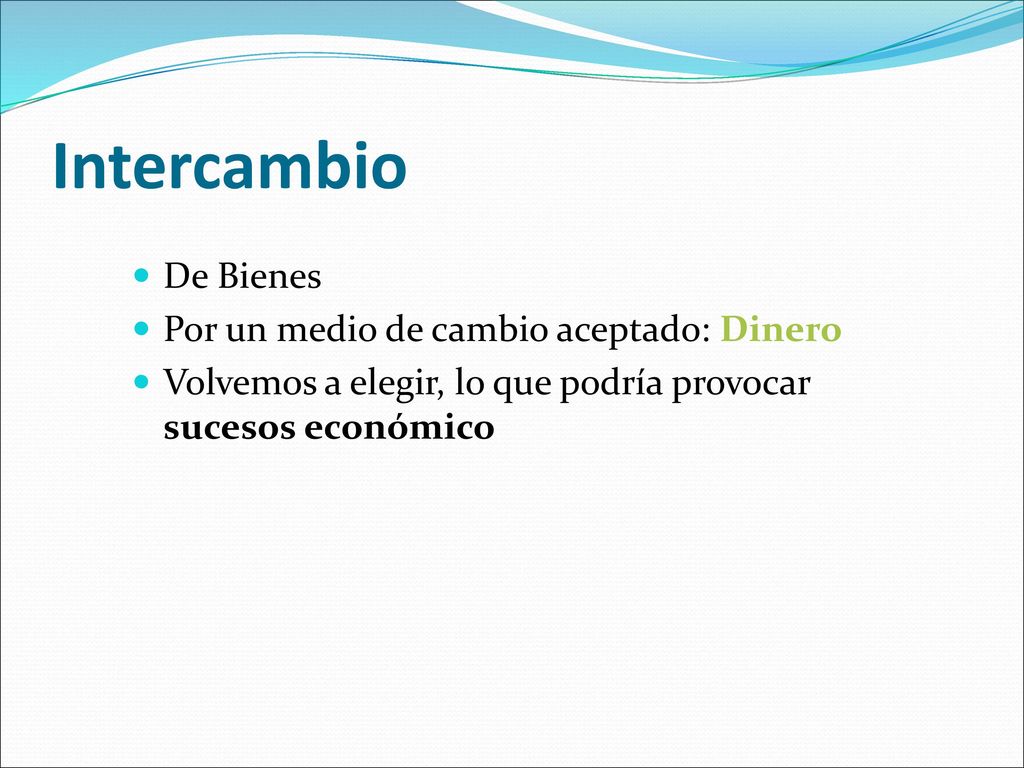 Intercambio

De Bienes

Por un medio de cambio aceptado: Dinero

Volvemos a elegir, lo que podría provocar sucesos económico